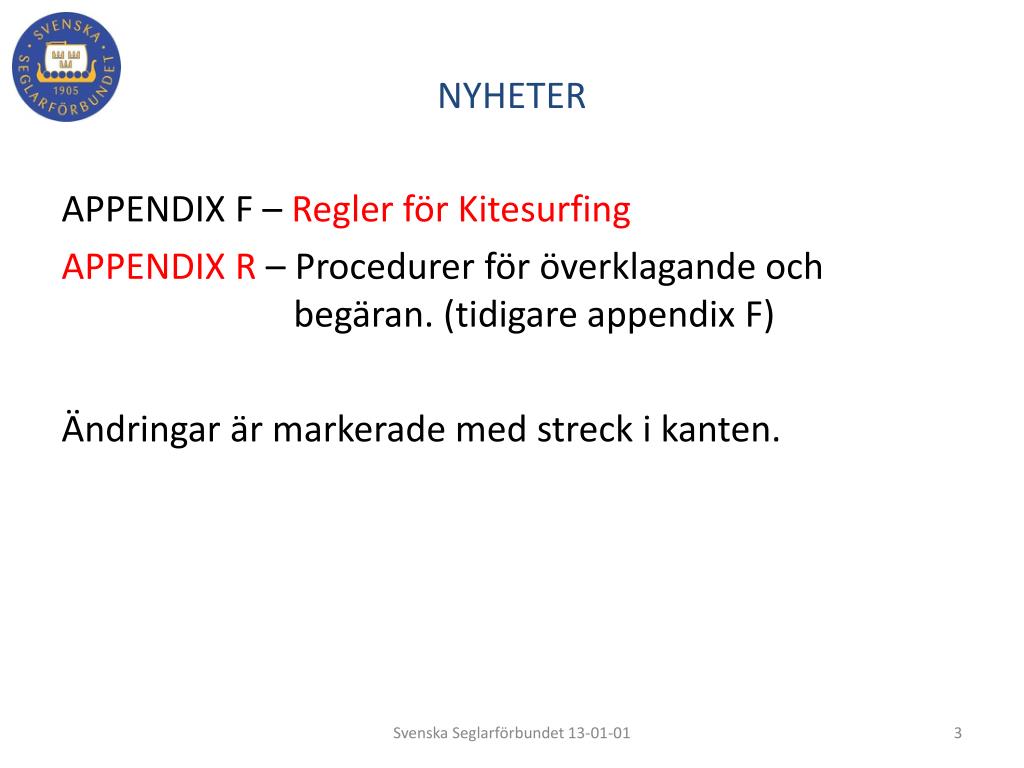 SVENSKA SEGLARFÖRBUNDET 1905

NYHETER

APPENDIX F – Regler för Kitesurfing
APPENDIX R – Procedurer för överklagande och begäran. (tidigare appendix F)

Ändringar är markerade med streck i kanten.

Svenska Seglarförbundet 13-01-01

3